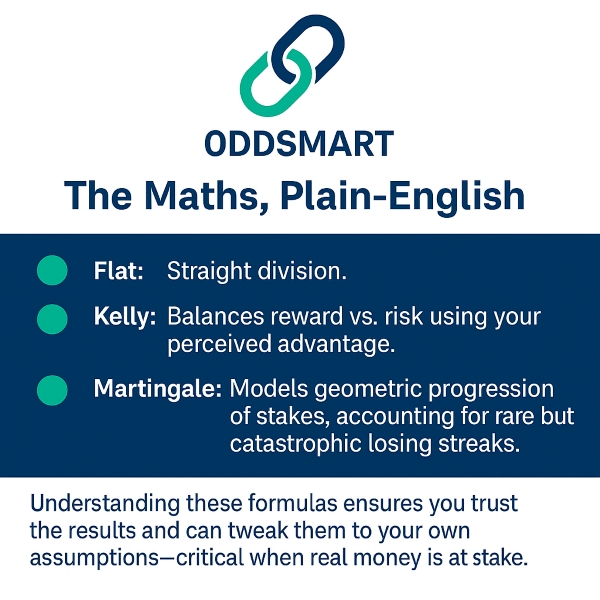 ODDSMART

The Maths, Plain-English

Flat: Straight division.

Kelly: Balances reward vs. risk using your perceived advantage.

Martingale: Models geometric progression of stakes, accounting for rare but catastrophic losing streaks.

Understanding these formulas ensures you trust the results and can tweak them to your own assumptions—critical when real money is at stake.